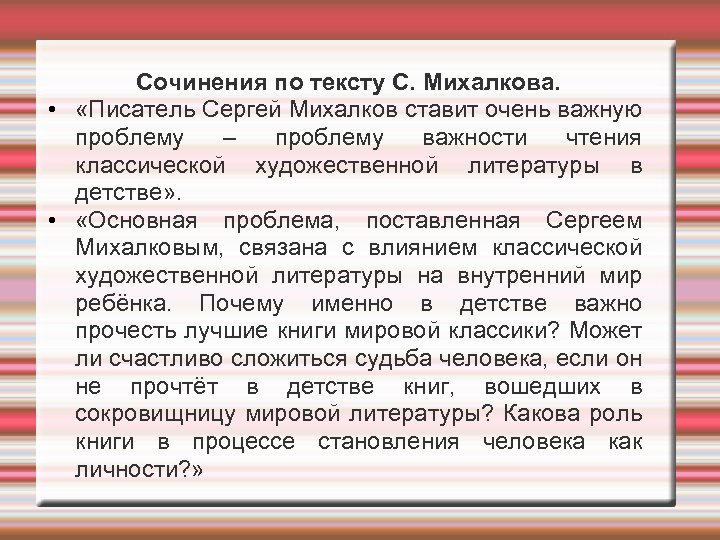 Сочинения по тексту С. Михалкова.

• «Писатель Сергей Михалков ставит очень важную проблему – проблему важности чтения классической художественной литературы в детстве».

• «Основная проблема, поставленная Сергеем Михалковым, связана с влиянием классической художественной литературы на внутренний мир ребёнка. Почему именно в детстве важно прочесть лучшие книги мировой классики? Может ли счастливо сложиться судьба человека, если он не прочтёт в детстве книг, вошедших в сокровищницу мировой литературы? Какова роль книги в процессе становления человека как личности?»